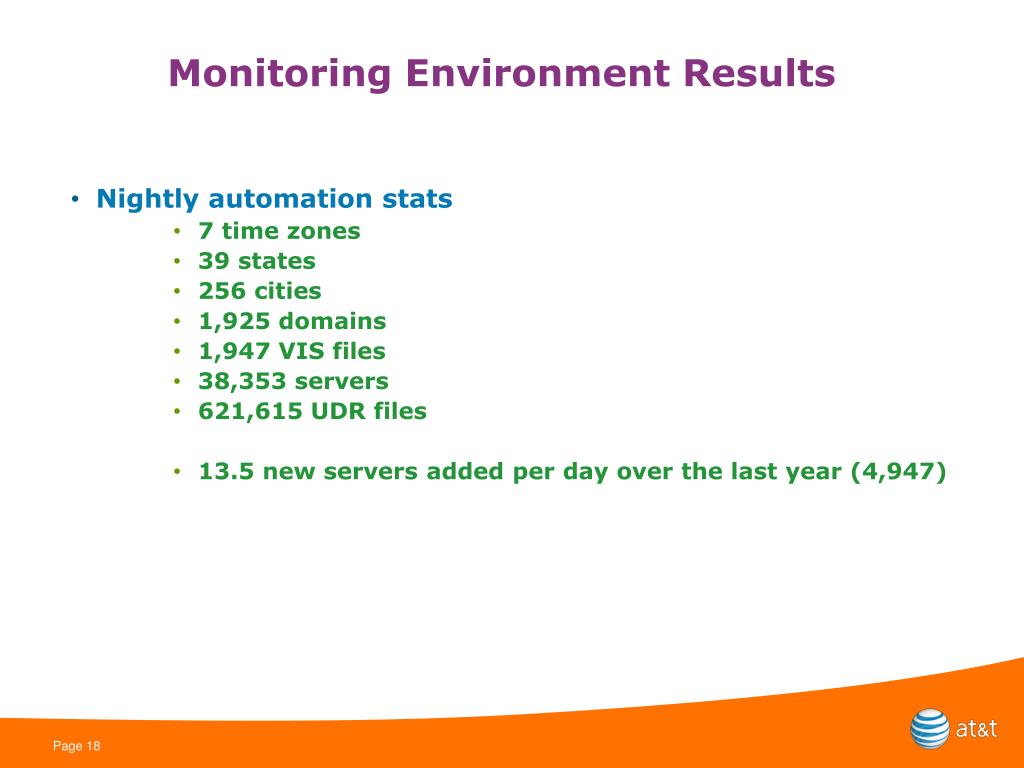 Monitoring Environment Results

• Nightly automation stats
  • 7 time zones
  • 39 states
  • 256 cities
  • 1,925 domains
  • 1,947 VIS files
  • 38,353 servers
  • 621,615 UDR files

  • 13.5 new servers added per day over the last year (4,947)

Page 18

at&t